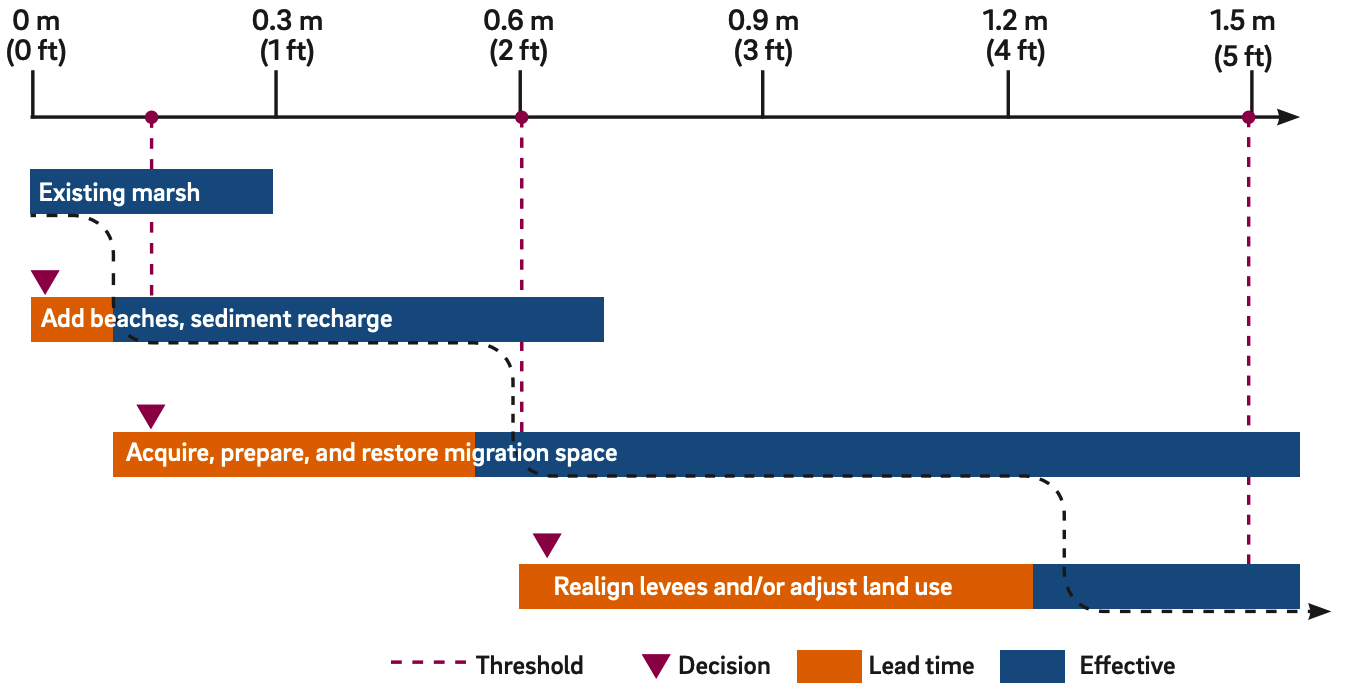 0 m (0 ft)
0.3 m (1 ft)
0.6 m (2 ft)
0.9 m (3 ft)
1.2 m (4 ft)
1.5 m (5 ft)

Existing marsh

Add beaches, sediment recharge

Acquire, prepare, and restore migration space

Realign levees and/or adjust land use

Threshold
Decision
Lead time
Effective